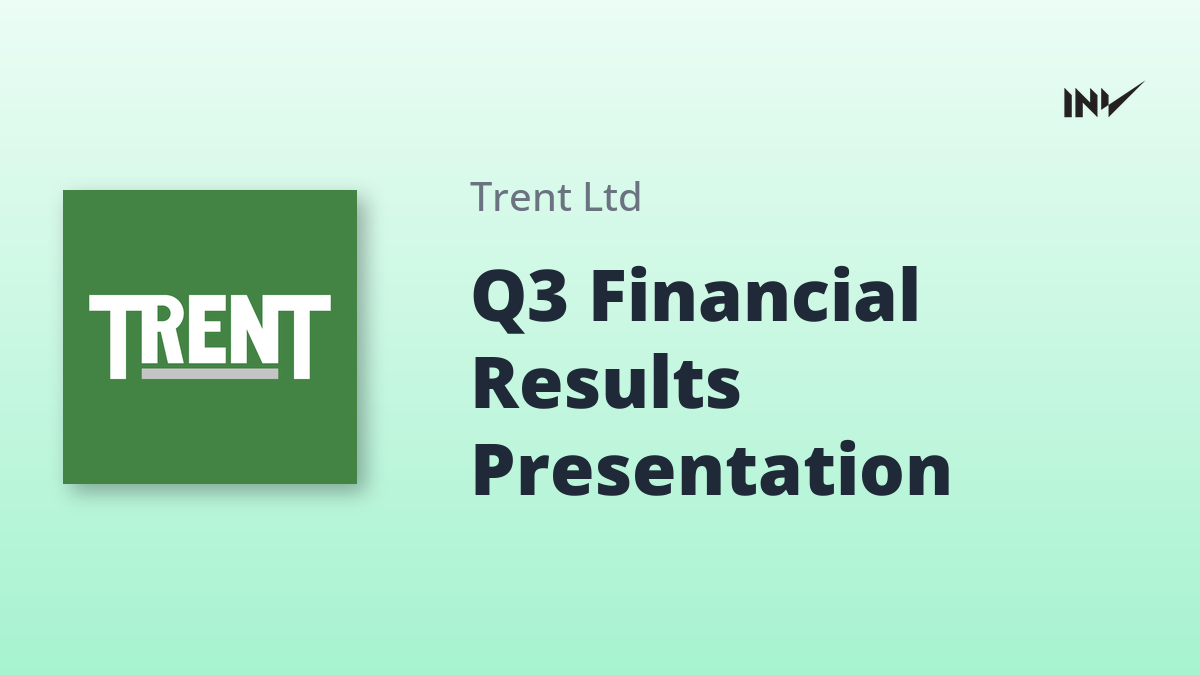 INV

TRENT

Trent Ltd

Q3 Financial Results Presentation